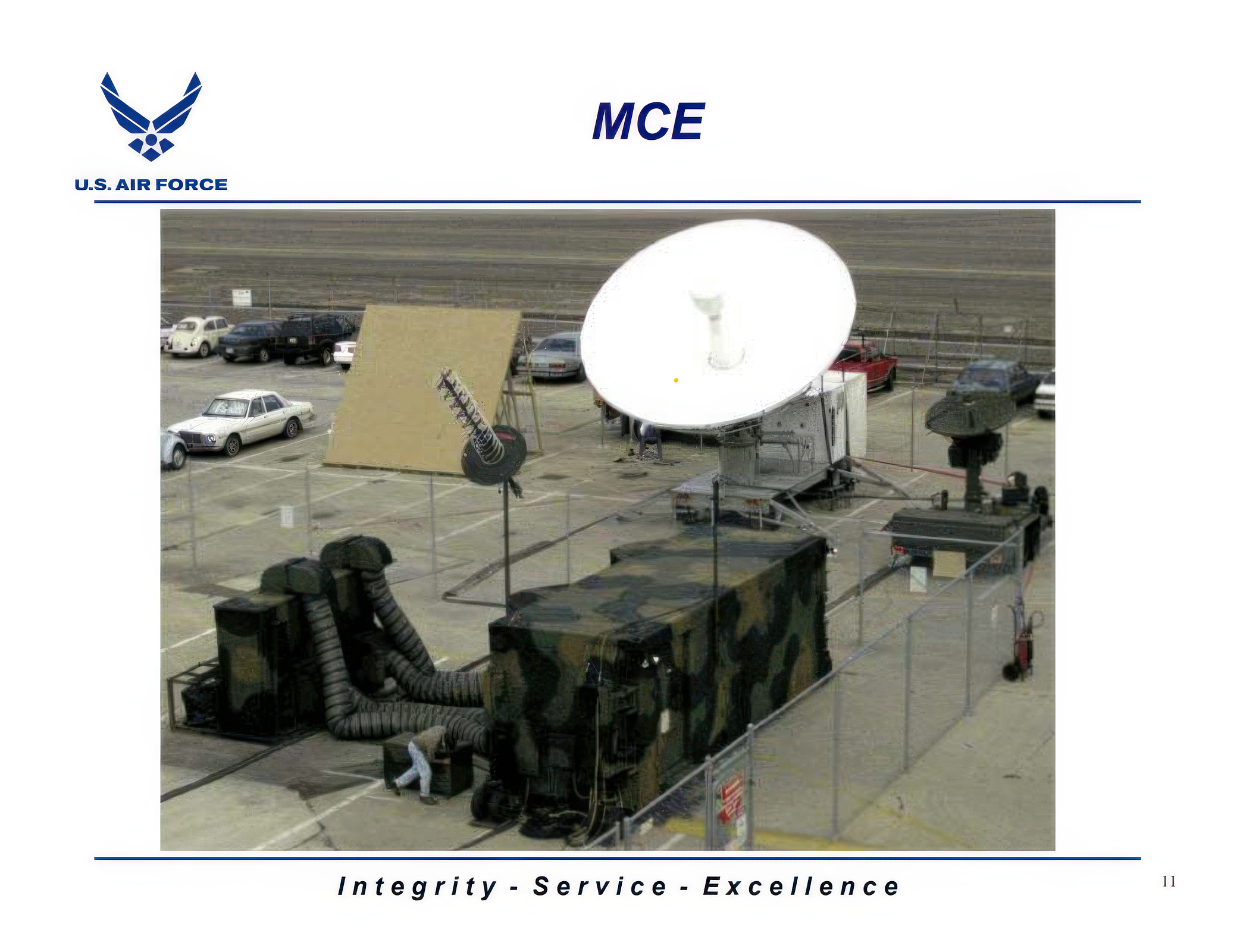 U.S. AIR FORCE

MCE

Integrity - Service - Excellence

11